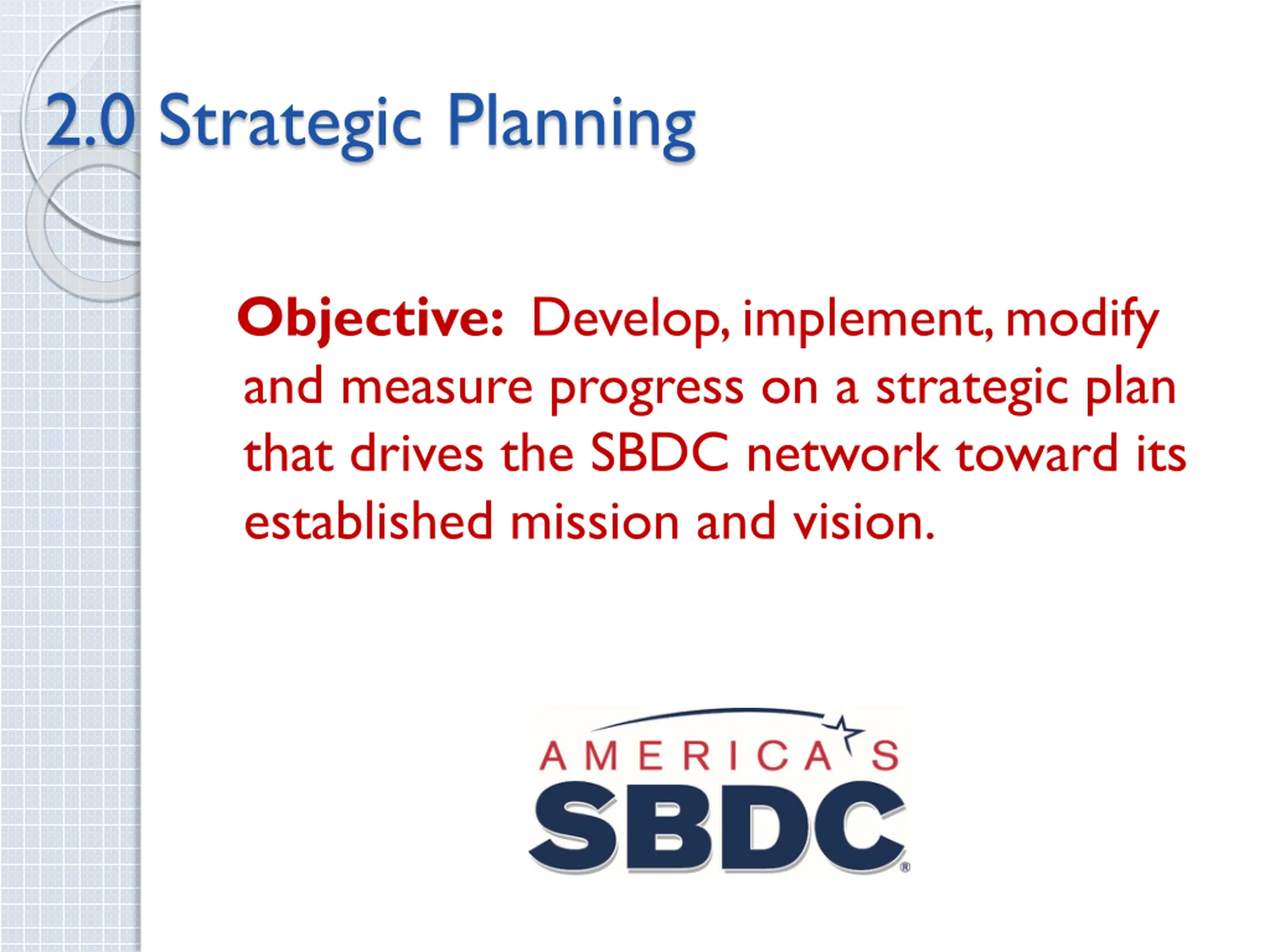 2.0 Strategic Planning

Objective: Develop, implement, modify and measure progress on a strategic plan that drives the SBDC network toward its established mission and vision.

AMERICA'S
SBDC®